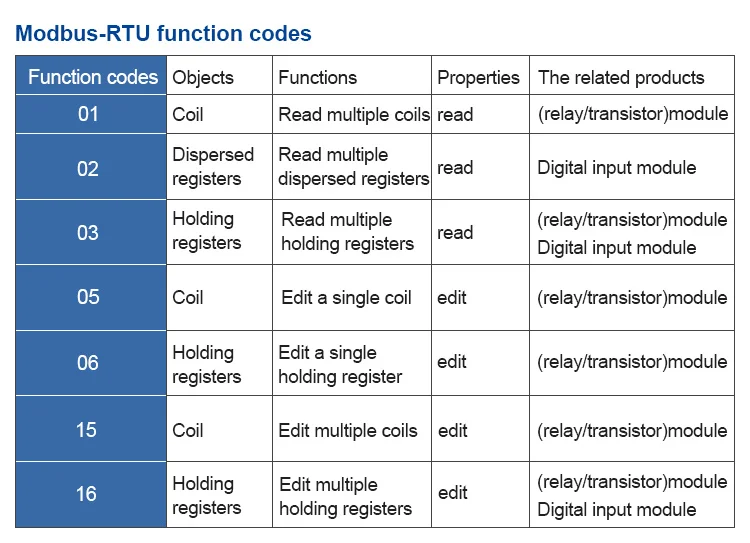 Modbus-RTU function codes

| Function codes | Objects | Functions | Properties | The related products |
|---|---|---|---|---|
| 01 | Coil | Read multiple coils | read | (relay/transistor)module |
| 02 | Dispersed registers | Read multiple dispersed registers | read | Digital input module |
| 03 | Holding registers | Read multiple holding registers | read | (relay/transistor)module Digital input module |
| 05 | Coil | Edit a single coil | edit | (relay/transistor)module |
| 06 | Holding registers | Edit a single holding register | edit | (relay/transistor)module |
| 15 | Coil | Edit multiple coils | edit | (relay/transistor)module |
| 16 | Holding registers | Edit multiple holding registers | edit | (relay/transistor)module Digital input module |